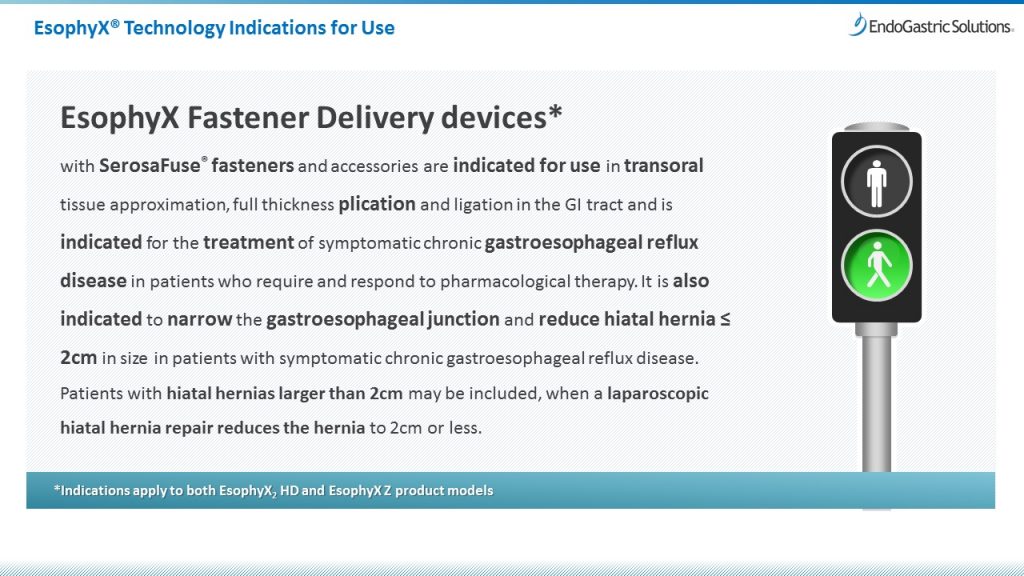 EsophyX® Technology Indications for Use

EndoGastric Solutions®

EsophyX Fastener Delivery devices*

with SerosaFuse® fasteners and accessories are indicated for use in transoral tissue approximation, full thickness plication and ligation in the GI tract and is indicated for the treatment of symptomatic chronic gastroesophageal reflux disease in patients who require and respond to pharmacological therapy. It is also indicated to narrow the gastroesophageal junction and reduce hiatal hernia ≤ 2cm in size in patients with symptomatic chronic gastroesophageal reflux disease. Patients with hiatal hernias larger than 2cm may be included, when a laparoscopic hiatal hernia repair reduces the hernia to 2cm or less.

*Indications apply to both EsophyX$_2$ HD and EsophyX Z product models